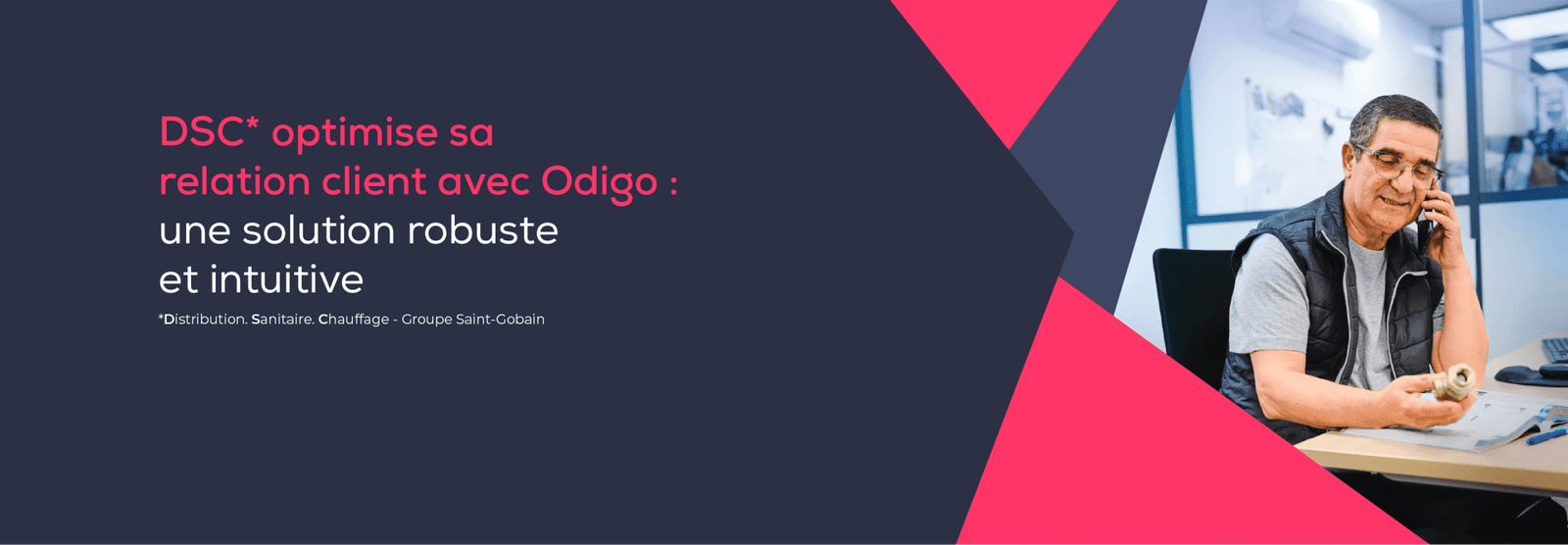 DSC* optimise sa relation client avec Odigo : une solution robuste et intuitive

*Distribution. Sanitaire. Chauffage - Groupe Saint-Gobain